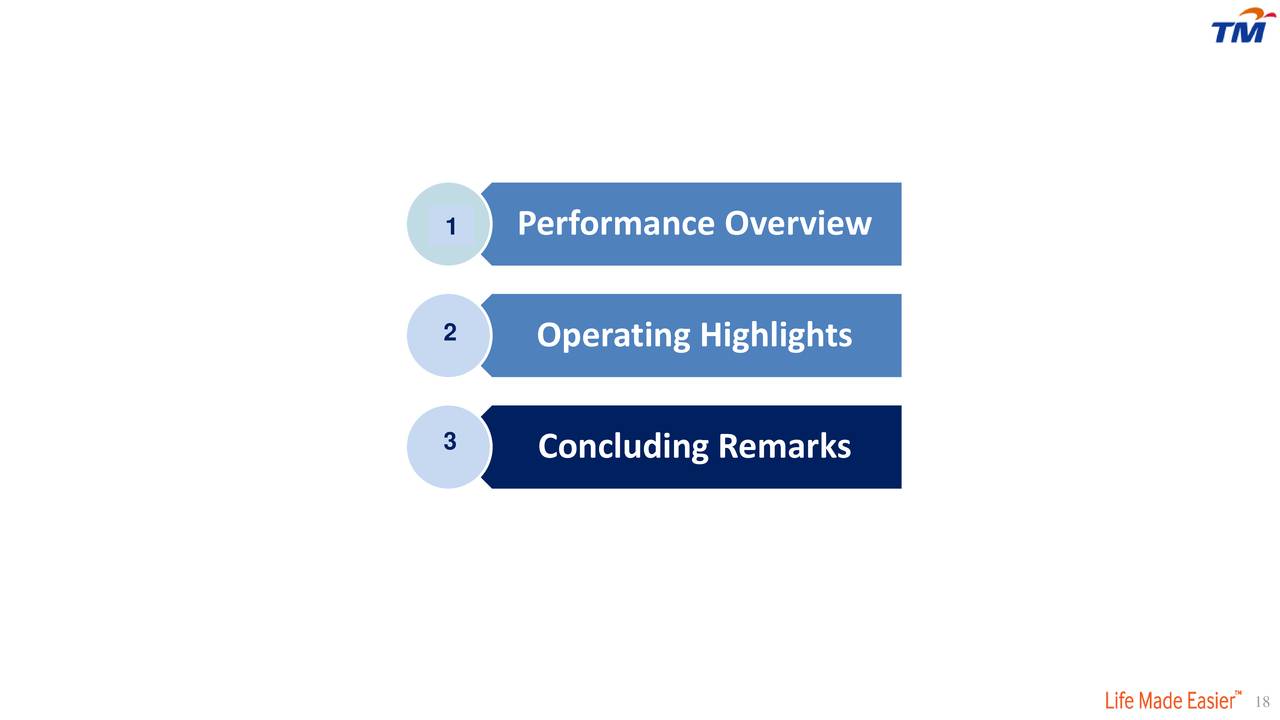 TM

1 Performance Overview

2 Operating Highlights

3 Concluding Remarks

Life Made Easier™ 18